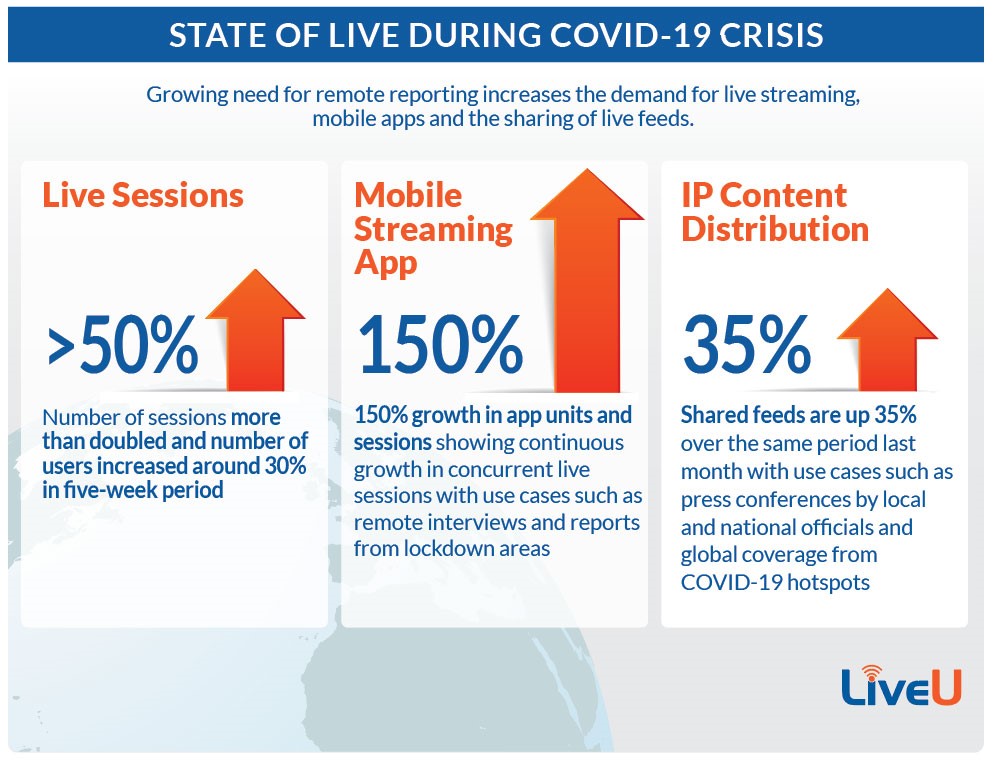 STATE OF LIVE DURING COVID-19 CRISIS

Growing need for remote reporting increases the demand for live streaming, mobile apps and the sharing of live feeds.

Live Sessions

>50%

Number of sessions more than doubled and number of users increased around 30% in five-week period

Mobile Streaming App

150%

150% growth in app units and sessions showing continuous growth in concurrent live sessions with use cases such as remote interviews and reports from lockdown areas

IP Content Distribution

35%

Shared feeds are up 35% over the same period last month with use cases such as press conferences by local and national officials and global coverage from COVID-19 hotspots

LiveU